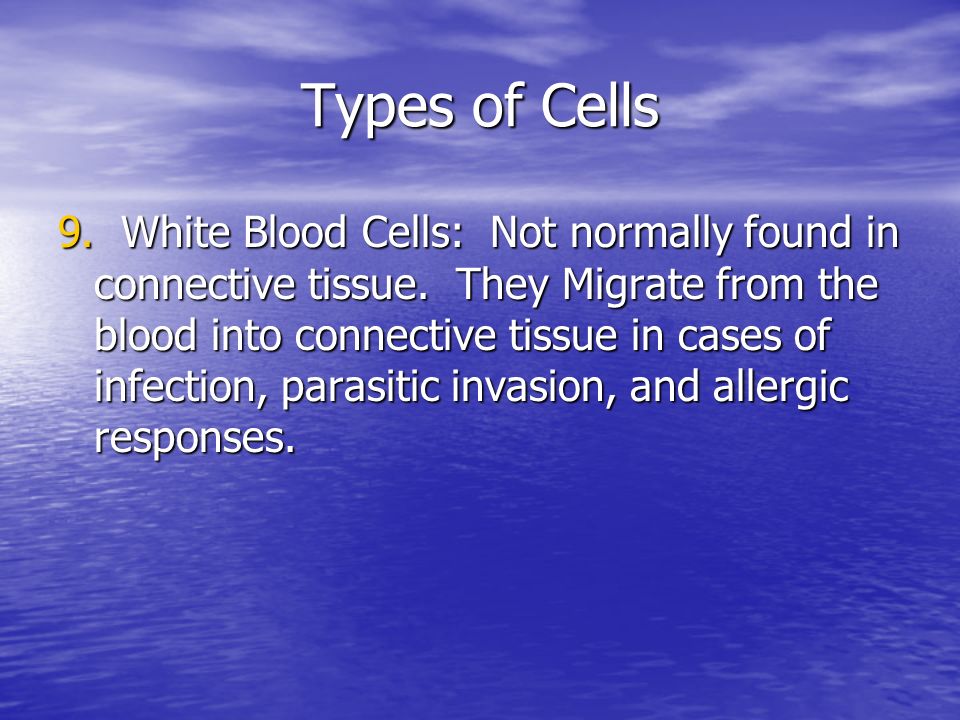 Types of Cells

9. White Blood Cells: Not normally found in connective tissue. They Migrate from the blood into connective tissue in cases of infection, parasitic invasion, and allergic responses.